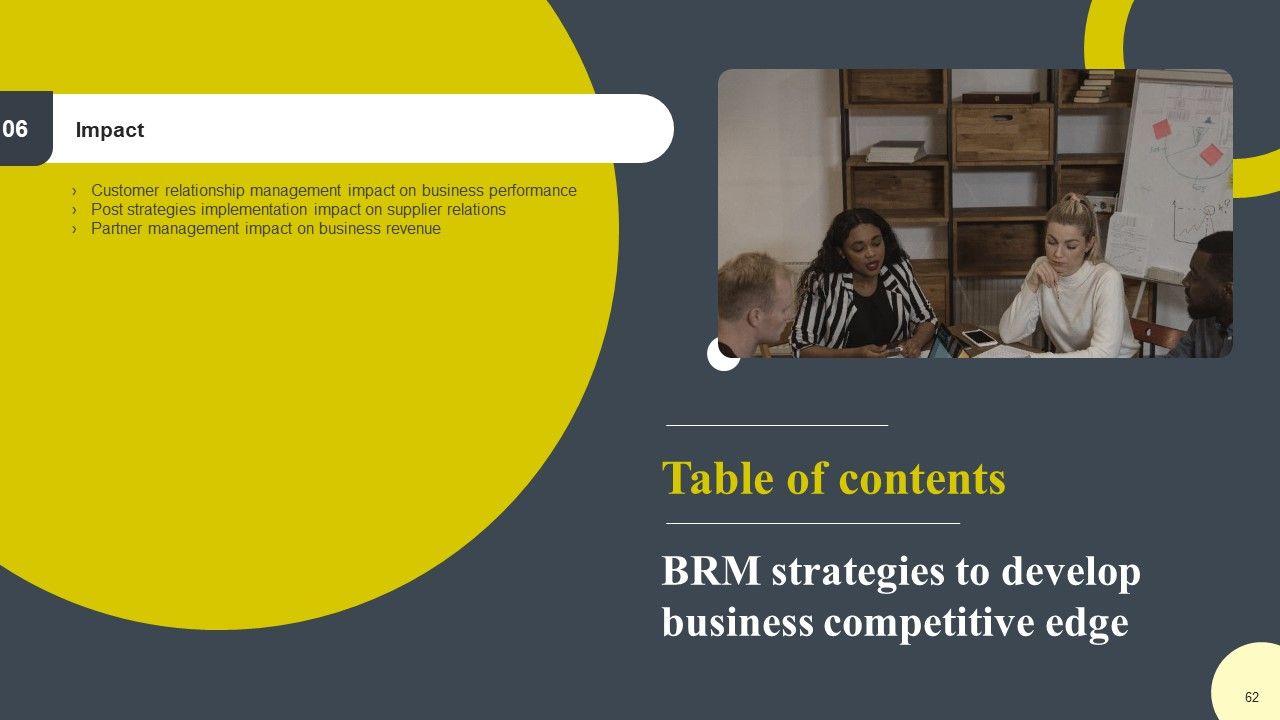 06 Impact

› Customer relationship management impact on business performance
› Post strategies implementation impact on supplier relations
› Partner management impact on business revenue

Table of contents

BRM strategies to develop business competitive edge

62